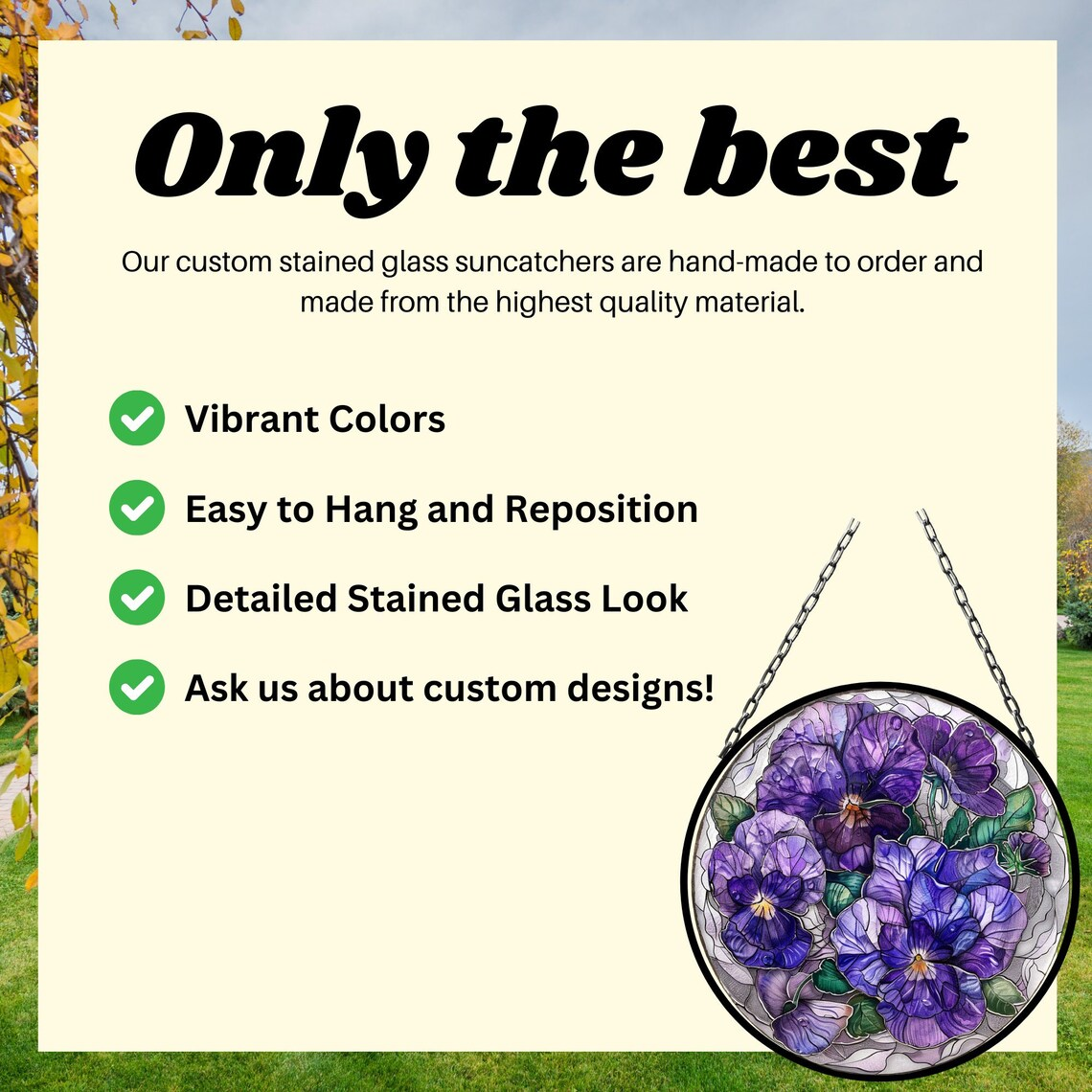 Only the best

Our custom stained glass suncatchers are hand-made to order and made from the highest quality material.

Vibrant Colors

Easy to Hang and Reposition

Detailed Stained Glass Look

Ask us about custom designs!